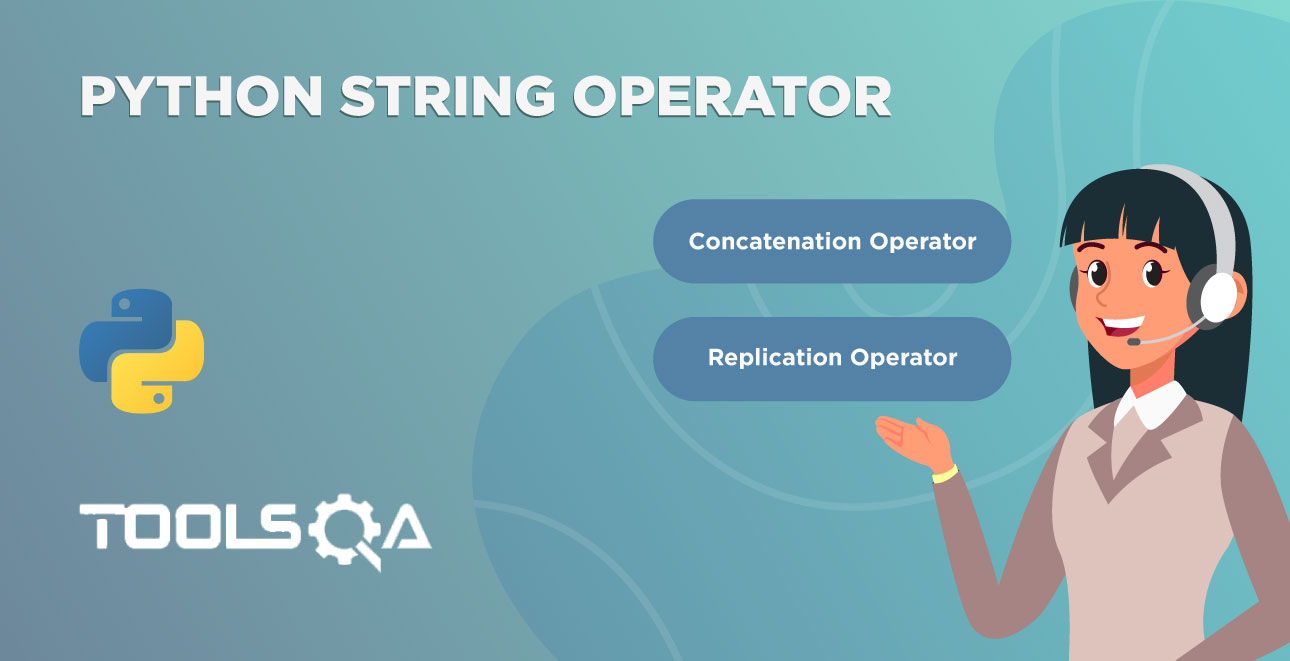 PYTHON STRING OPERATOR

Concatenation Operator

Replication Operator

TOOLSQA